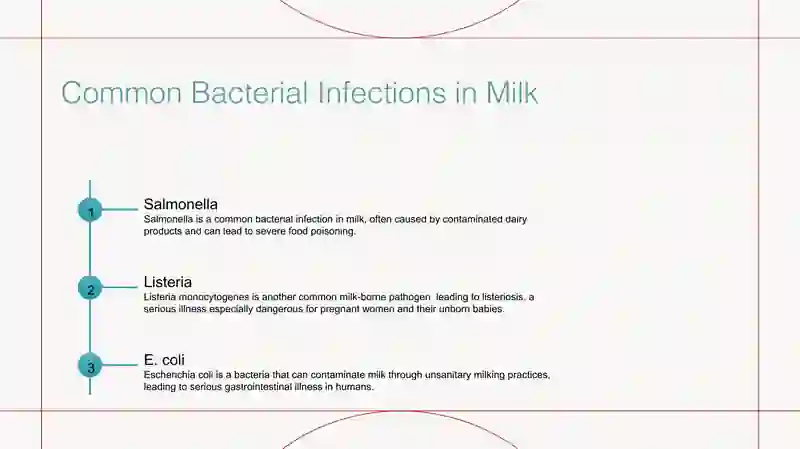 Common Bacterial Infections in Milk

1

Salmonella

Salmonella is a common bacterial infection in milk, often caused by contaminated dairy products and can lead to severe food poisoning.

2

Listeria

Listeria monocytogenes is another common milk-borne pathogen leading to listeriosis, a serious illness especially dangerous for pregnant women and their unborn babies.

3

E. coli

Escherichia coli is a bacteria that can contaminate milk through unsanitary milking practices, leading to serious gastrointestinal illness in humans.